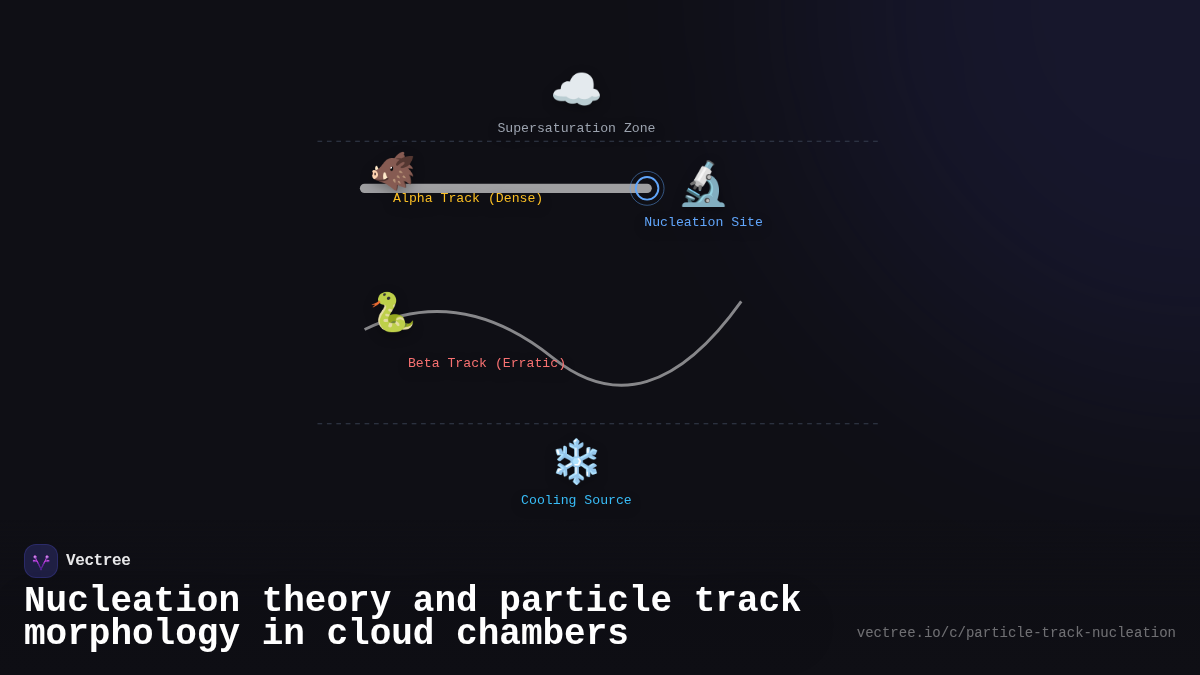 Supersaturation Zone

Alpha Track (Dense)

Nucleation Site

Beta Track (Erratic)

Cooling Source

Vectree

Nucleation theory and particle track morphology in cloud chambers

vectree.io/c/particle-track-nucleation